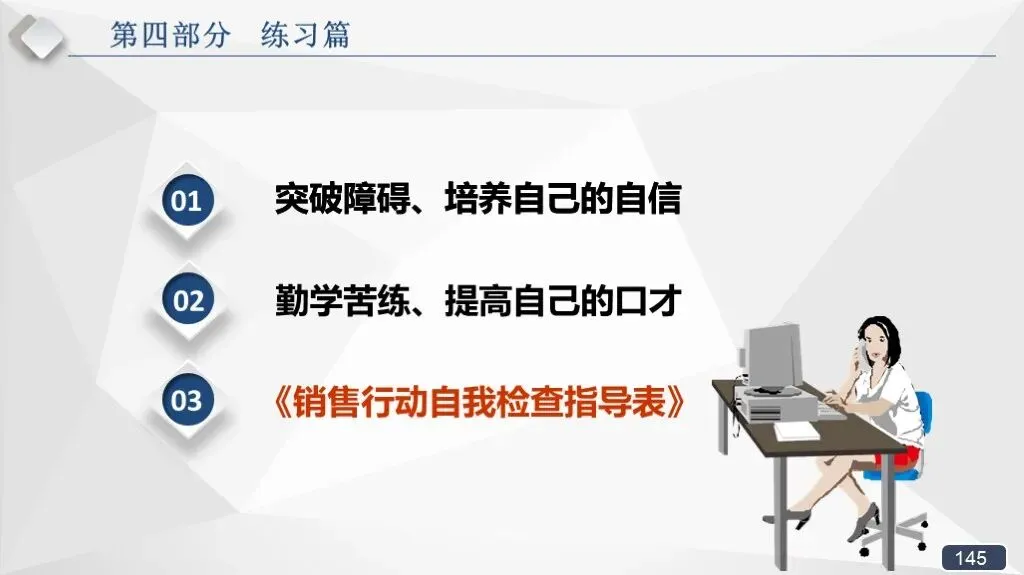 第四部分　练习篇

01 突破障碍、培养自己的自信

02 勤学苦练、提高自己的口才

03 《销售行动自我检查指导表》

145